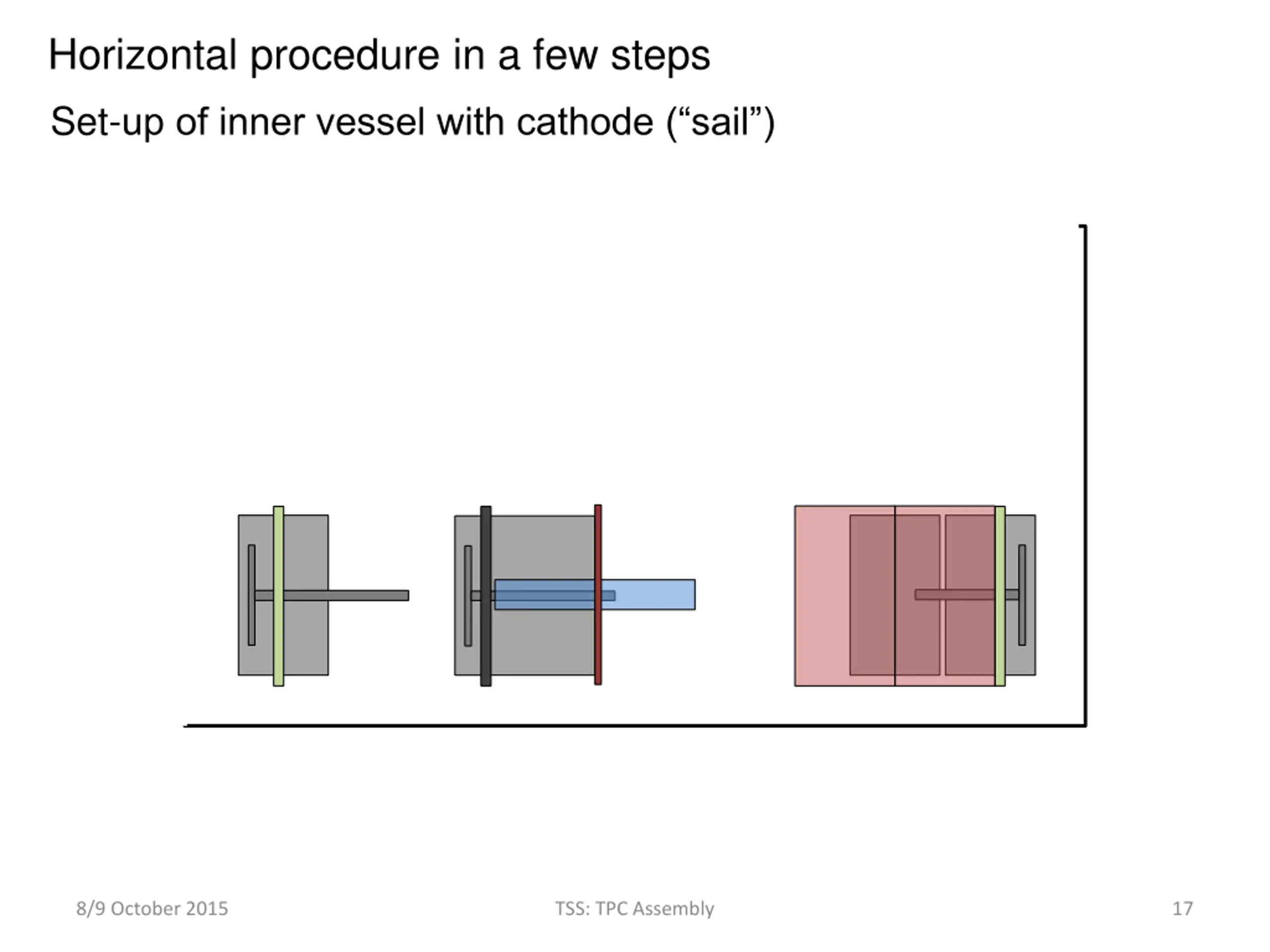 Horizontal procedure in a few steps

Set-up of inner vessel with cathode (“sail”)

8/9 October 2015

TSS: TPC Assembly

17